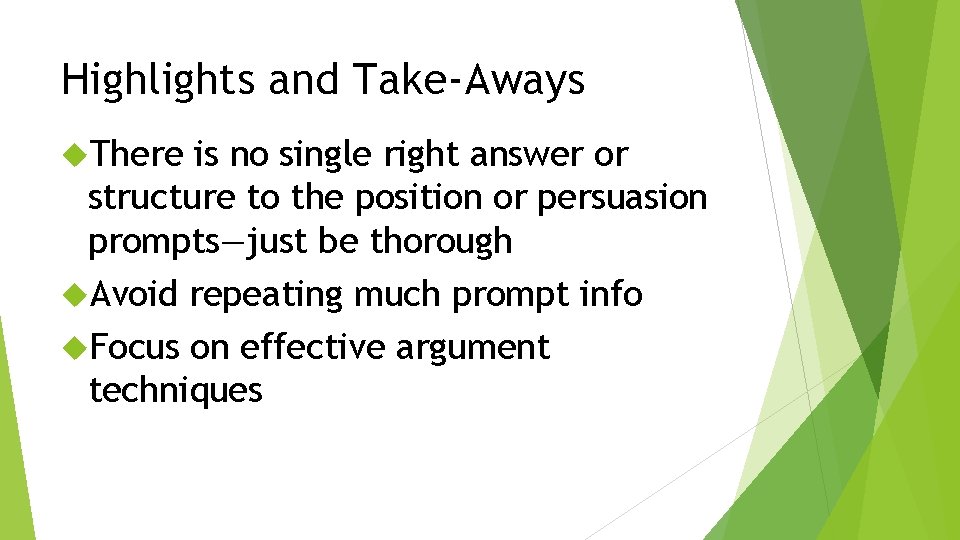 Highlights and Take-Aways

There is no single right answer or structure to the position or persuasion prompts—just be thorough

Avoid repeating much prompt info

Focus on effective argument techniques